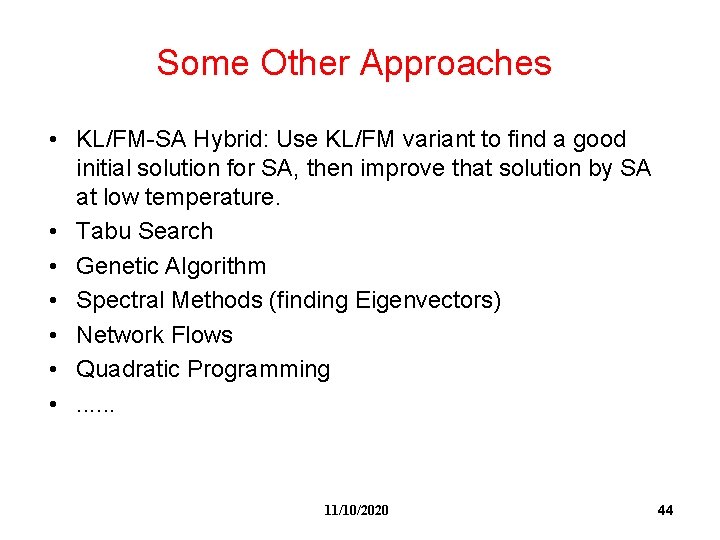 Some Other Approaches

• KL/FM-SA Hybrid: Use KL/FM variant to find a good initial solution for SA, then improve that solution by SA at low temperature.
• Tabu Search
• Genetic Algorithm
• Spectral Methods (finding Eigenvectors)
• Network Flows
• Quadratic Programming
• ......

11/10/2020

44